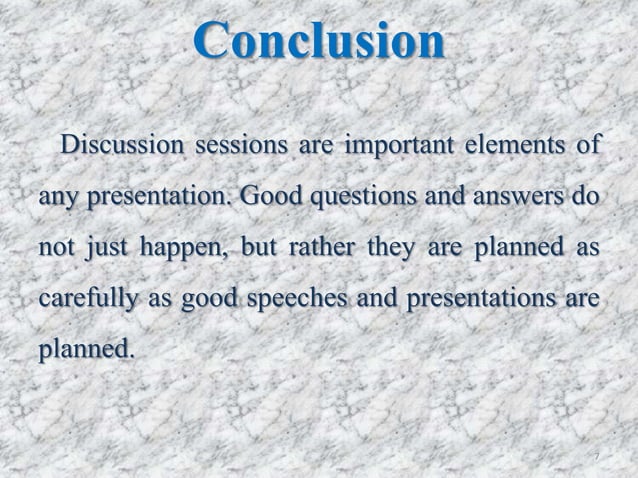 Conclusion

Discussion sessions are important elements of any presentation. Good questions and answers do not just happen, but rather they are planned as carefully as good speeches and presentations are planned.

7